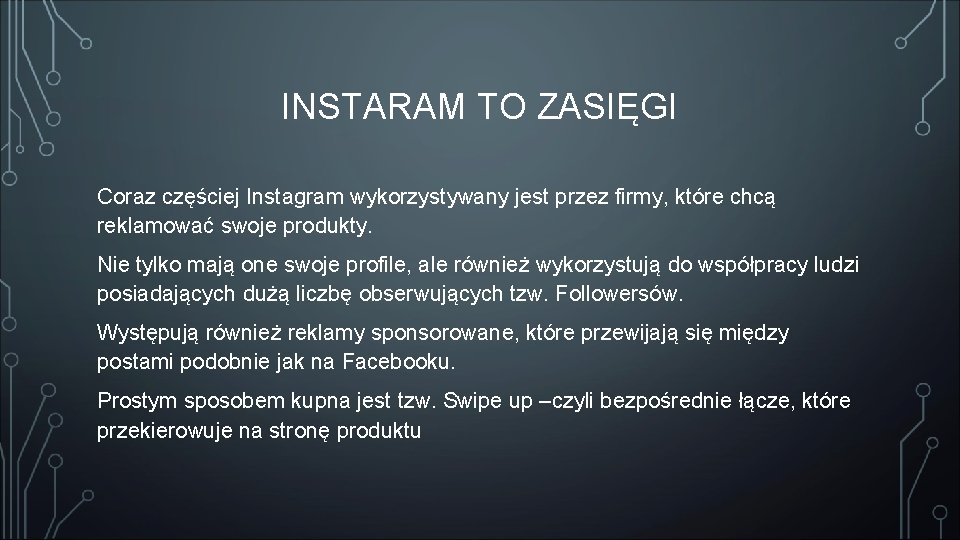 INSTARAM TO ZASIĘGI

Coraz częściej Instagram wykorzystywany jest przez firmy, które chcą reklamować swoje produkty.

Nie tylko mają one swoje profile, ale również wykorzystują do współpracy ludzi posiadających dużą liczbę obserwujących tzw. Followersów.

Występują również reklamy sponsorowane, które przewijają się między postami podobnie jak na Facebooku.

Prostym sposobem kupna jest tzw. Swipe up –czyli bezpośrednie łącze, które przekierowuje na stronę produktu